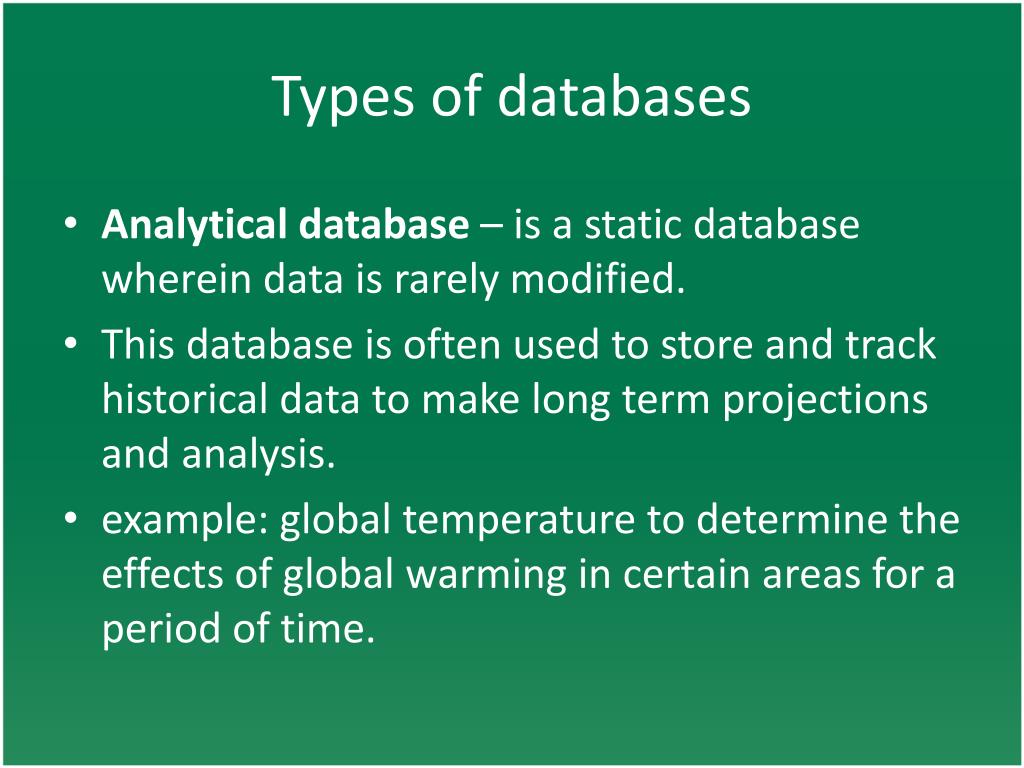 Types of databases

• Analytical database – is a static database wherein data is rarely modified.
• This database is often used to store and track historical data to make long term projections and analysis.
• example: global temperature to determine the effects of global warming in certain areas for a period of time.